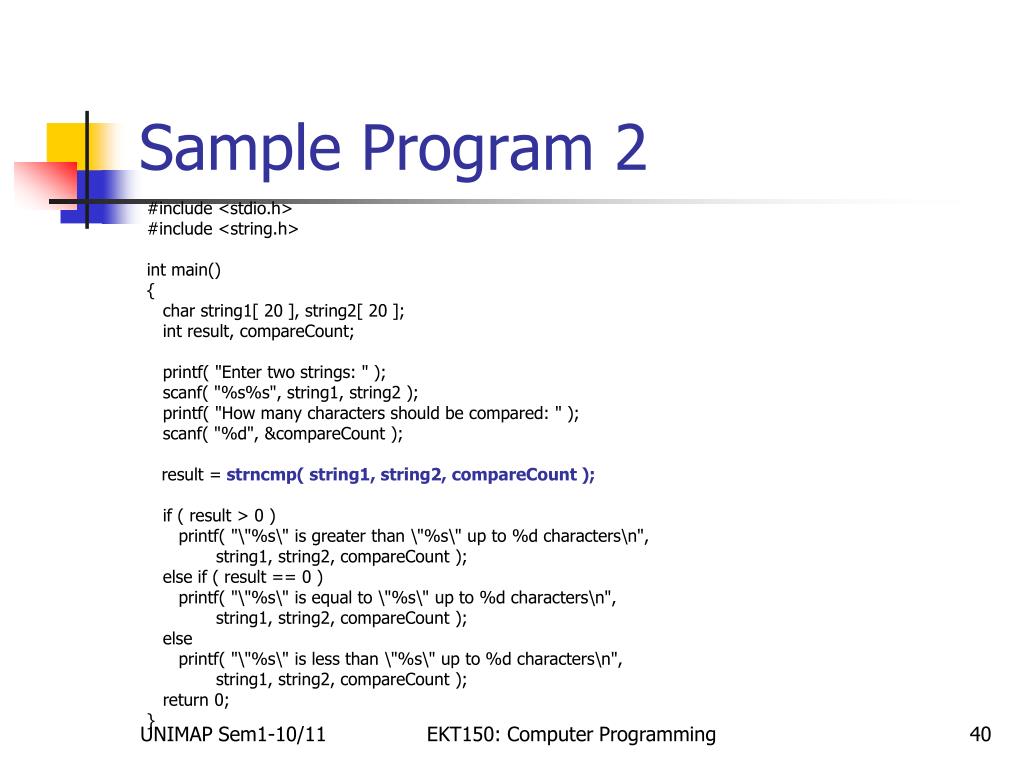 Sample Program 2

#include <stdio.h>
#include <string.h>

int main()
{
char string1[ 20 ], string2[ 20 ];
int result, compareCount;

printf( "Enter two strings: " );
scanf( "%s%s", string1, string2 );
printf( "How many characters should be compared: " );
scanf( "%d", &compareCount );

result = strncmp( string1, string2, compareCount );

if ( result > 0 )
printf( "\"%s\" is greater than \"%s\" up to %d characters\n",
string1, string2, compareCount );
else if ( result == 0 )
printf( "\"%s\" is equal to \"%s\" up to %d characters\n",
string1, string2, compareCount );
else
printf( "\"%s\" is less than \"%s\" up to %d characters\n",
string1, string2, compareCount );
return 0;
}

UNIMAP Sem1-10/11

EKT150: Computer Programming

40